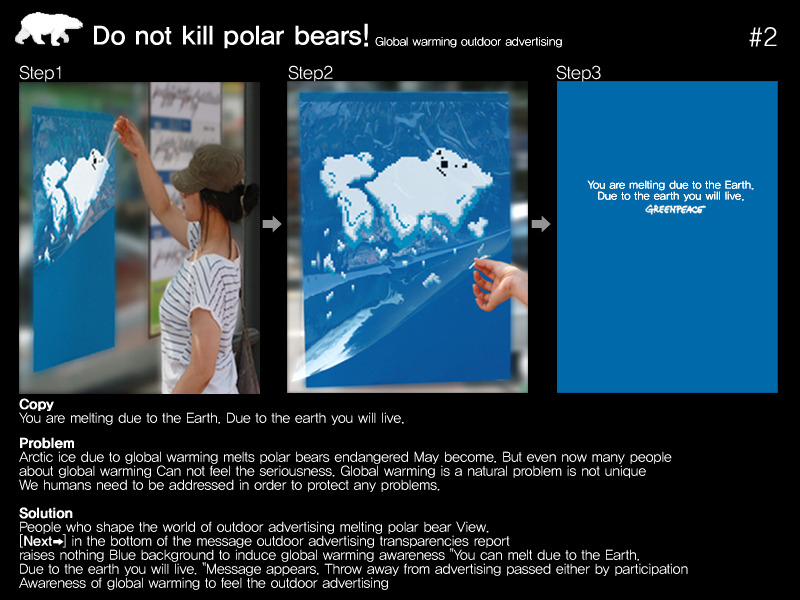 Do not kill polar bears! Global warming outdoor advertising

#2

Step1

Step2

Step3

You are melting due to the Earth. Due to the earth you will live.
GREENPEACE

Copy
You are melting due to the Earth. Due to the earth you will live.

Problem
Arctic ice due to global warming melts polar bears endangered May become. But even now many people about global warming Can not feel the seriousness. Global warming is a natural problem is not unique We humans need to be addressed in order to protect any problems.

Solution
People who shape the world of outdoor advertising melting polar bear View.
[Next➡] in the bottom of the message outdoor advertising transparencies report raises nothing Blue background to induce global warming awareness "You can melt due to the Earth. Due to the earth you will live. "Message appears. Throw away from advertising passed either by participation Awareness of global warming to feel the outdoor advertising